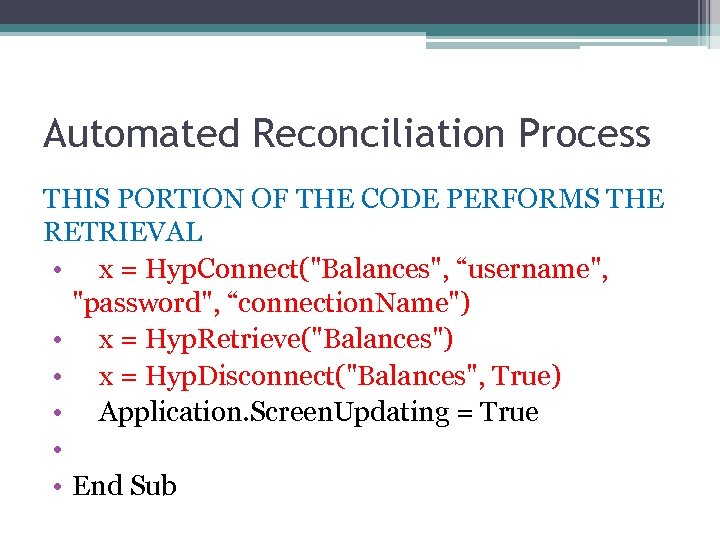 Automated Reconciliation Process

THIS PORTION OF THE CODE PERFORMS THE RETRIEVAL

• x = HypConnect("Balances", “username", "password", “connectionName")
• x = HypRetrieve("Balances")
• x = HypDisconnect("Balances", True)
• Application.ScreenUpdating = True
•
• End Sub